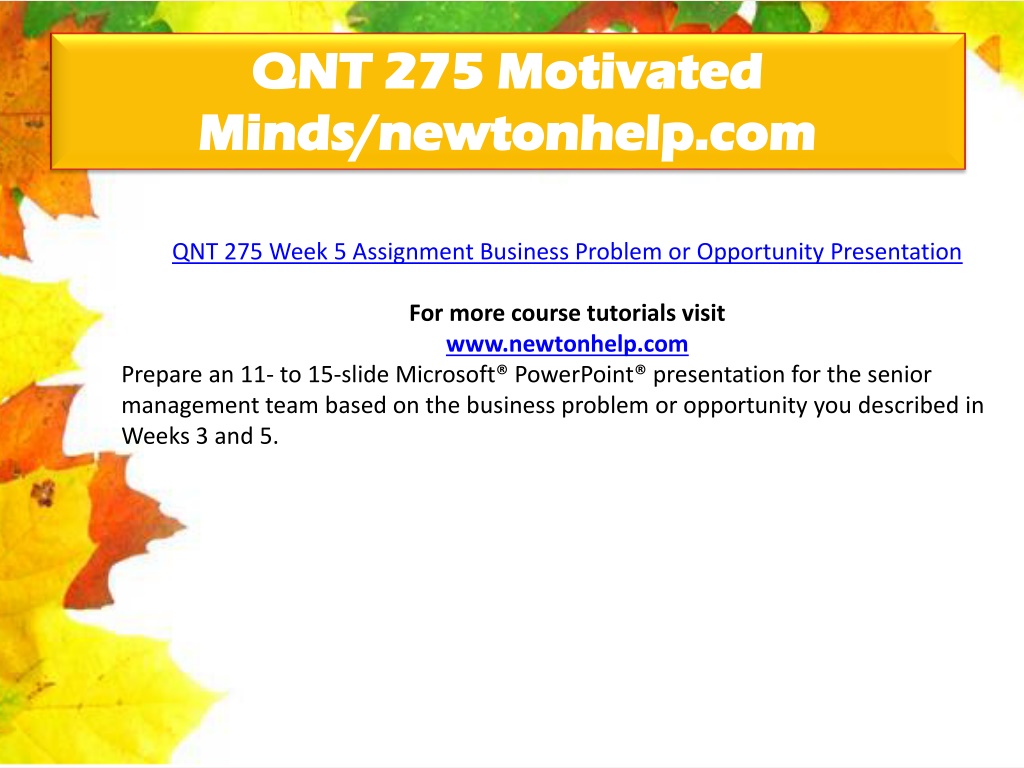 QNT 275 Motivated Minds/newtonhelp.com

QNT 275 Week 5 Assignment Business Problem or Opportunity Presentation

For more course tutorials visit
www.newtonhelp.com

Prepare an 11- to 15-slide Microsoft® PowerPoint® presentation for the senior management team based on the business problem or opportunity you described in Weeks 3 and 5.